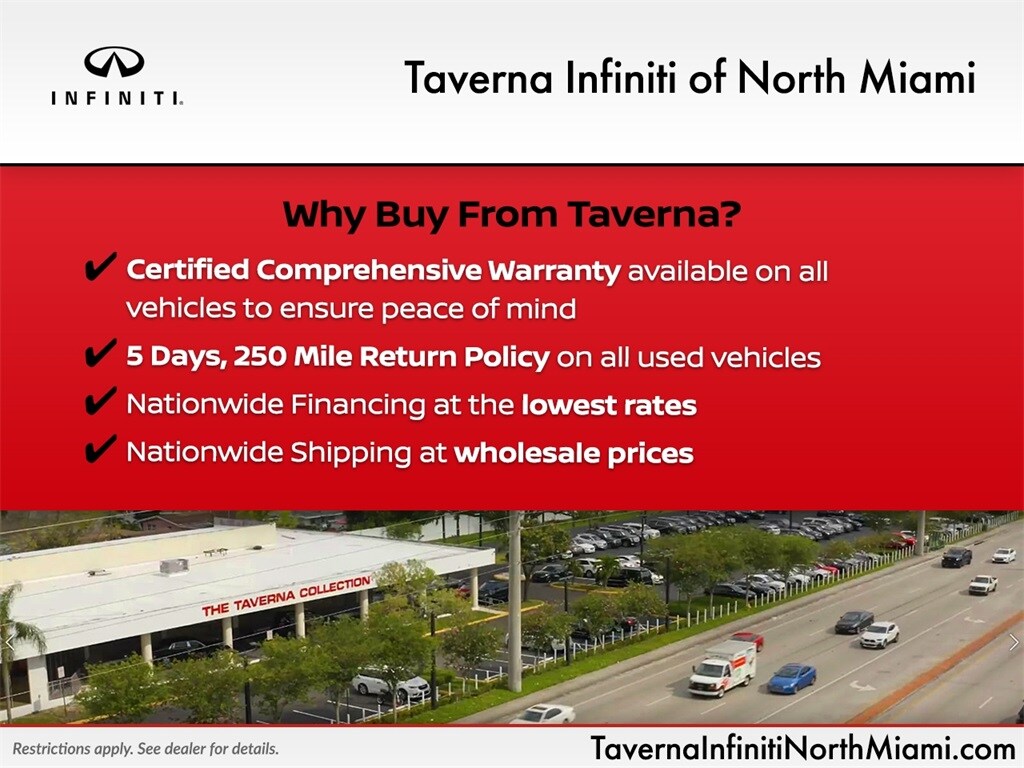 INFINITI.

Taverna Infiniti of North Miami

Why Buy From Taverna?

✔ Certified Comprehensive Warranty available on all vehicles to ensure peace of mind

✔ 5 Days, 250 Mile Return Policy on all used vehicles

✔ Nationwide Financing at the lowest rates

✔ Nationwide Shipping at wholesale prices

THE TAVERNA COLLECTION

Restrictions apply. See dealer for details.

TavernaInfinitiNorthMiami.com